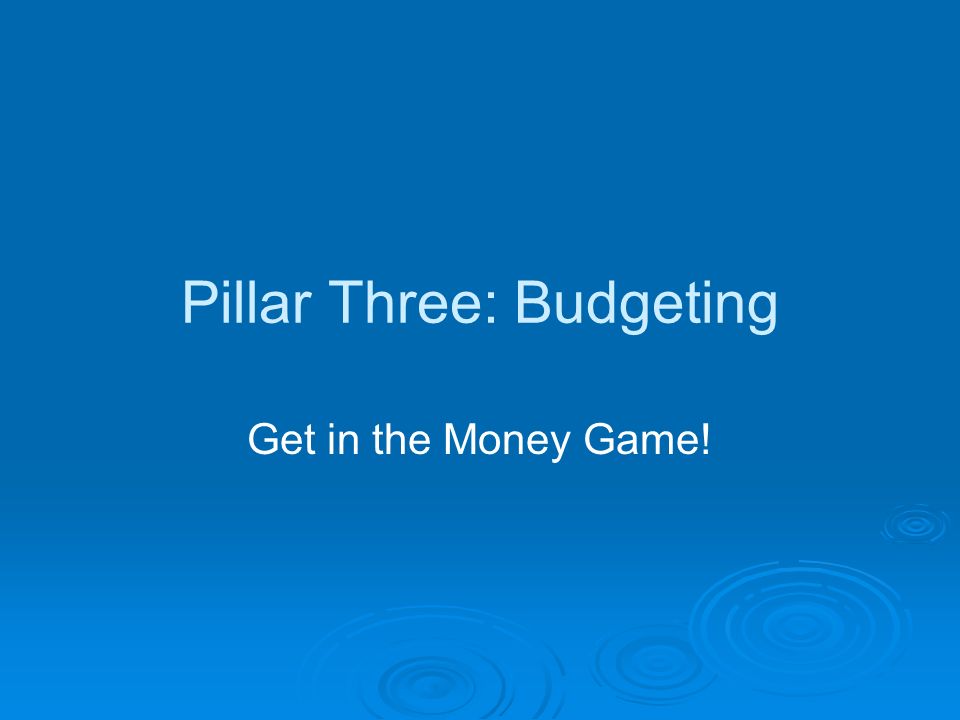 Pillar Three: Budgeting

Get in the Money Game!